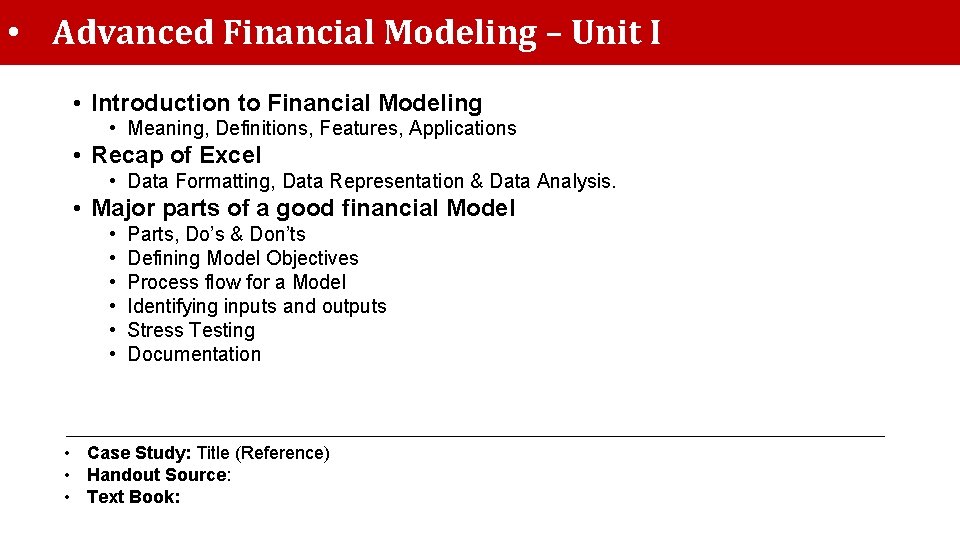 • Advanced Financial Modeling – Unit I

• Introduction to Financial Modeling
  • Meaning, Definitions, Features, Applications
• Recap of Excel
  • Data Formatting, Data Representation & Data Analysis.
• Major parts of a good financial Model
  • Parts, Do's & Don'ts
  • Defining Model Objectives
  • Process flow for a Model
  • Identifying inputs and outputs
  • Stress Testing
  • Documentation

• Case Study: Title (Reference)
• Handout Source:
• Text Book: